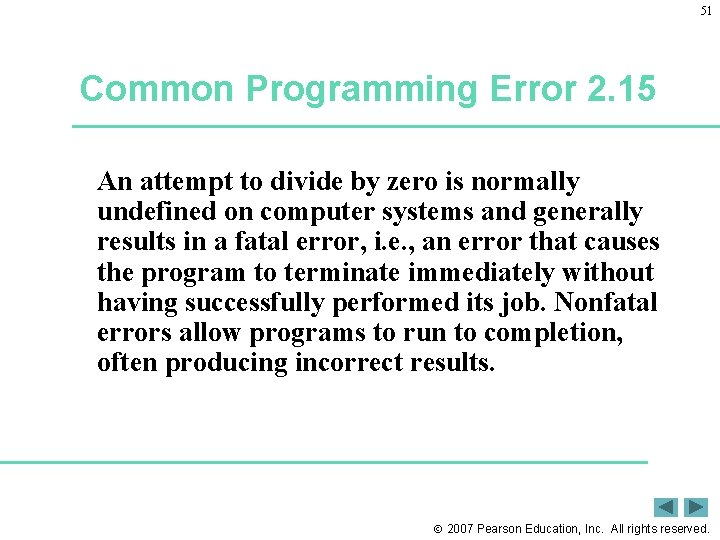 51

Common Programming Error 2.15

An attempt to divide by zero is normally undefined on computer systems and generally results in a fatal error, i.e., an error that causes the program to terminate immediately without having successfully performed its job. Nonfatal errors allow programs to run to completion, often producing incorrect results.

© 2007 Pearson Education, Inc. All rights reserved.